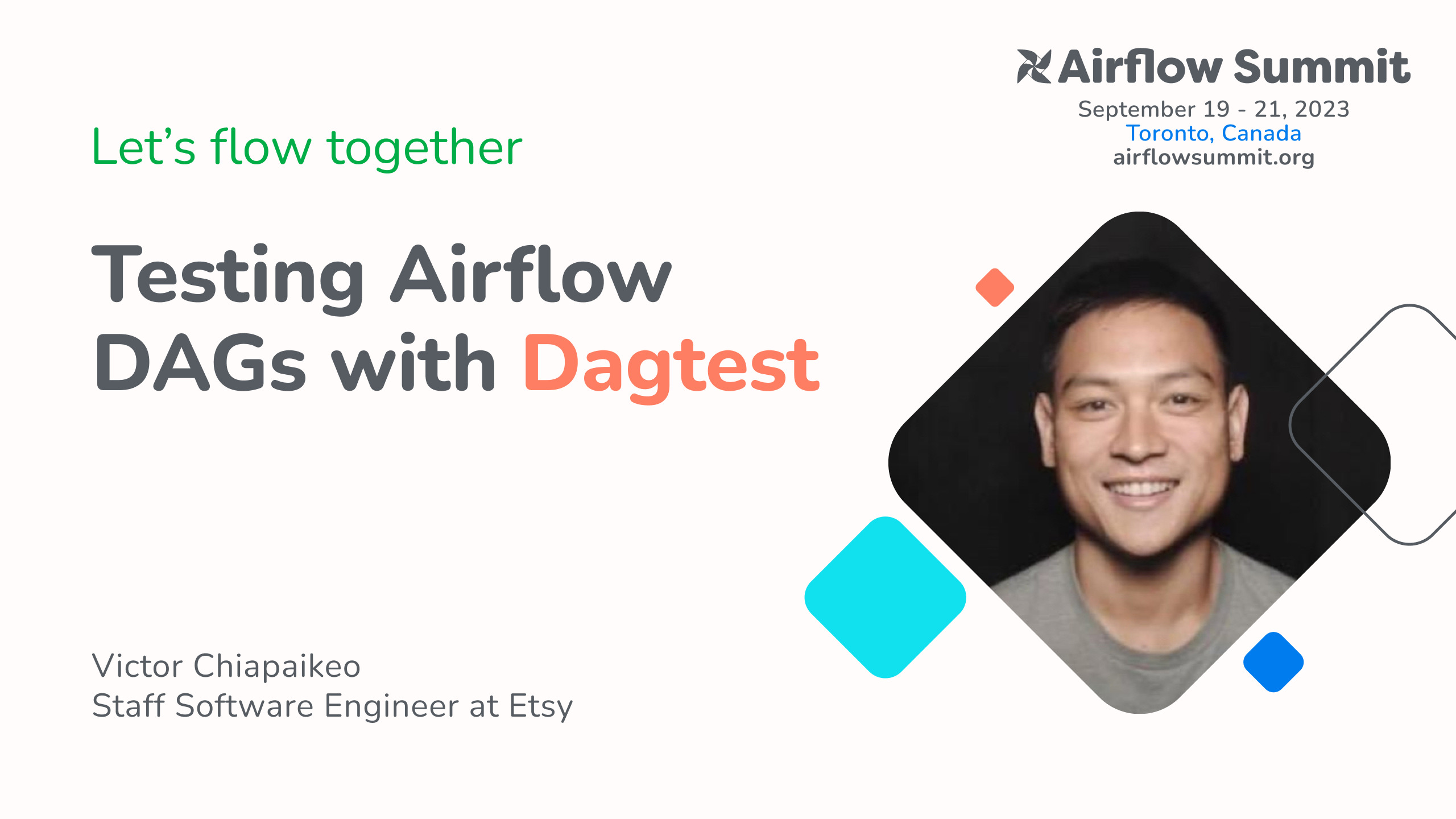 Airflow Summit
September 19 - 21, 2023
Toronto, Canada
airflowsummit.org

Let's flow together

Testing Airflow DAGs with Dagtest

Victor Chiapaikeo
Staff Software Engineer at Etsy